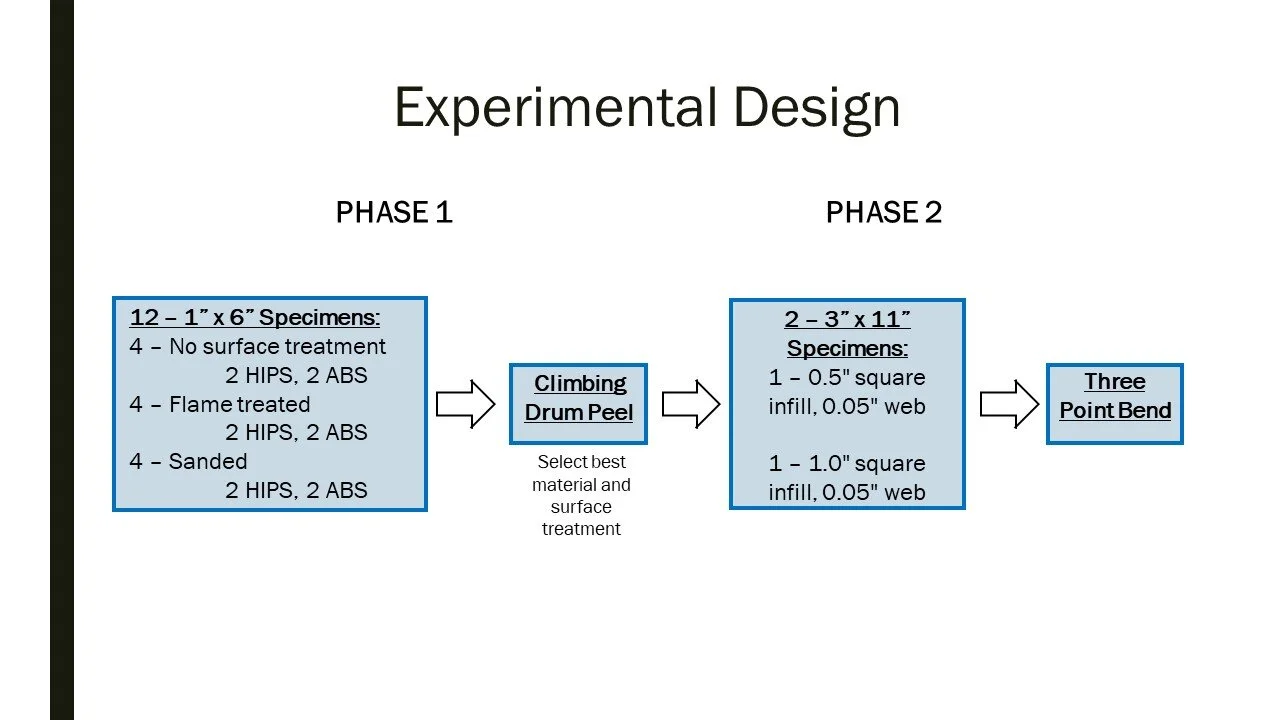 Experimental Design

PHASE 1

PHASE 2

12 – 1” x 6” Specimens:
4 – No surface treatment
2 HIPS, 2 ABS
4 – Flame treated
2 HIPS, 2 ABS
4 – Sanded
2 HIPS, 2 ABS

Climbing Drum Peel

Select best material and surface treatment

2 – 3” x 11” Specimens:
1 – 0.5" square infill, 0.05" web

1 – 1.0" square infill, 0.05" web

Three Point Bend